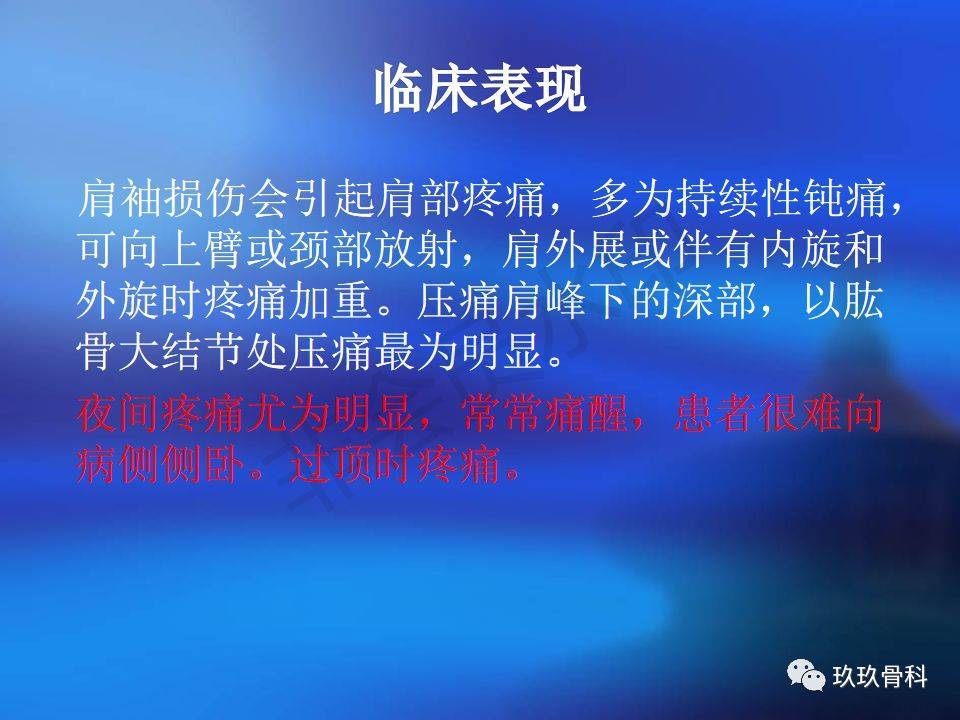 临床表现

肩袖损伤会引起肩部疼痛，多为持续性钝痛，可向上臂或颈部放射，肩外展或伴有内旋和外旋时疼痛加重。压痛肩峰下的深部，以肱骨大结节处压痛最为明显。

夜间疼痛尤为明显，常常痛醒，患者很难向病侧侧卧。过顶时疼痛。

玖玖骨科